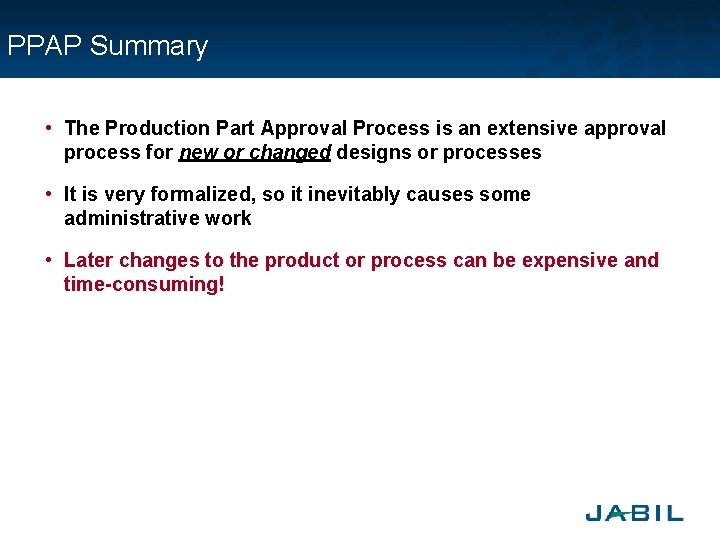 PPAP Summary

• The Production Part Approval Process is an extensive approval process for new or changed designs or processes

• It is very formalized, so it inevitably causes some administrative work

• Later changes to the product or process can be expensive and time-consuming!

JABIL